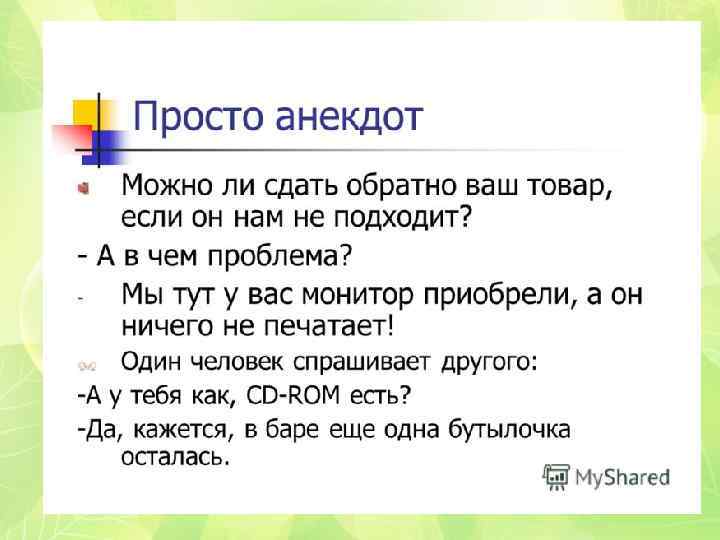 Просто анекдот

Можно ли сдать обратно ваш товар, если он нам не подходит?

- А в чем проблема?

- Мы тут у вас монитор приобрели, а он ничего не печатает!

Один человек спрашивает другого:

-А у тебя как, CD-ROM есть?

-Да, кажется, в баре еще одна бутылочка осталась.

MyShared